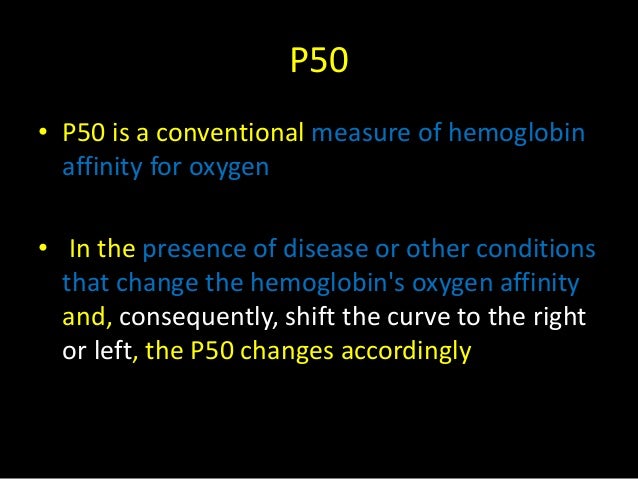 P50

• P50 is a conventional measure of hemoglobin affinity for oxygen

• In the presence of disease or other conditions that change the hemoglobin's oxygen affinity and, consequently, shift the curve to the right or left, the P50 changes accordingly